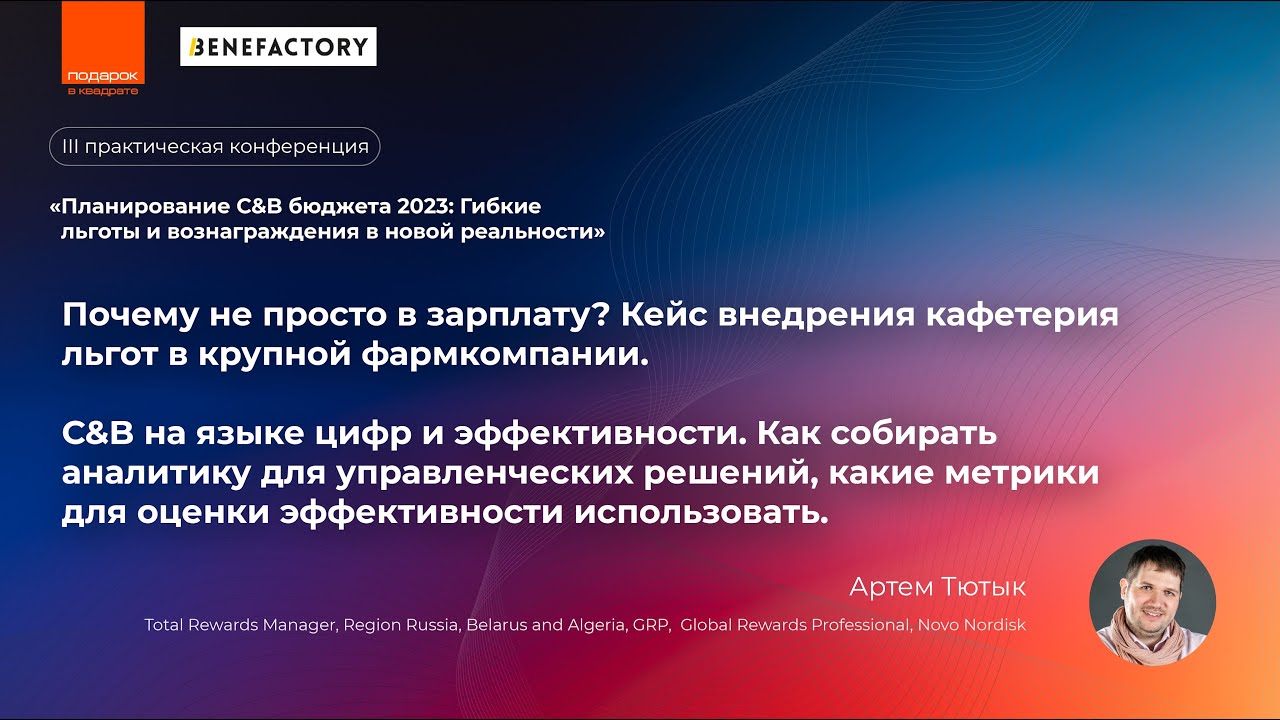 подарок
в квадрате

BENEFACTORY

III практическая конференция

«Планирование C&B бюджета 2023: Гибкие льготы и вознаграждения в новой реальности»

Почему не просто в зарплату? Кейс внедрения кафетерия льгот в крупной фармкомпании.

C&B на языке цифр и эффективности. Как собирать аналитику для управленческих решений, какие метрики для оценки эффективности использовать.

Артем Тютык

Total Rewards Manager, Region Russia, Belarus and Algeria, GRP, Global Rewards Professional, Novo Nordisk